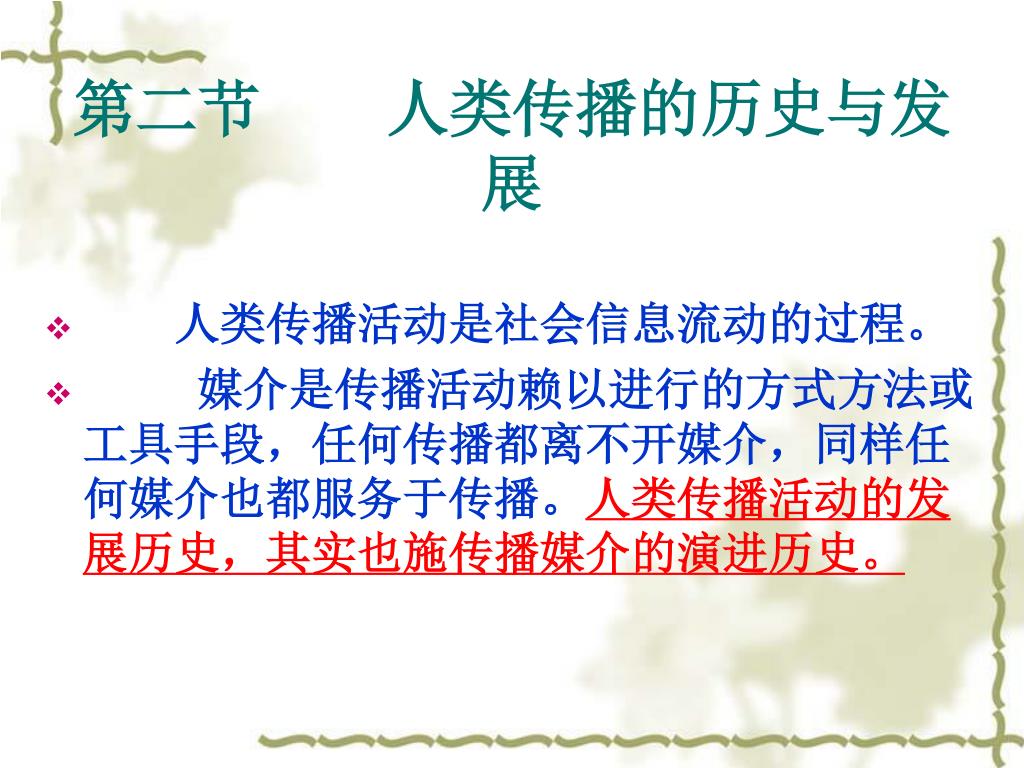 第二节　　人类传播的历史与发展

❖ 人类传播活动是社会信息流动的过程。

❖ 媒介是传播活动赖以进行的方式方法或工具手段，任何传播都离不开媒介，同样任何媒介也都服务于传播。人类传播活动的发展历史，其实也施传播媒介的演进历史。